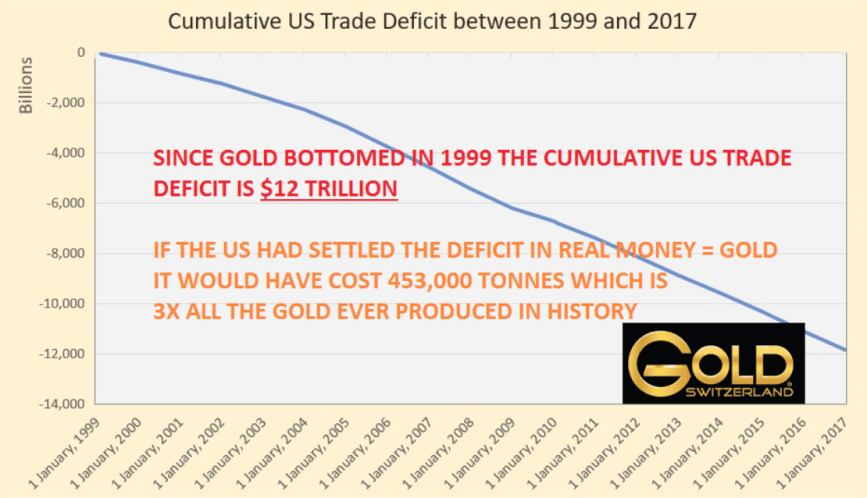 Cumulative US Trade Deficit between 1999 and 2017

Billions

0
-2,000
-4,000
-6,000
-8,000
-10,000
-12,000
-14,000

SINCE GOLD BOTTOMED IN 1999 THE CUMULATIVE US TRADE DEFICIT IS $12 TRILLION

IF THE US HAD SETTLED THE DEFICIT IN REAL MONEY = GOLD IT WOULD HAVE COST 453,000 TONNES WHICH IS 3X ALL THE GOLD EVER PRODUCED IN HISTORY

GOLD SWITZERLAND

1 January, 1999
1 January, 2000
1 January, 2001
1 January, 2002
1 January, 2003
1 January, 2004
1 January, 2005
1 January, 2006
1 January, 2007
1 January, 2008
1 January, 2009
1 January, 2010
1 January, 2011
1 January, 2012
1 January, 2013
1 January, 2014
1 January, 2015
1 January, 2016
1 January, 2017